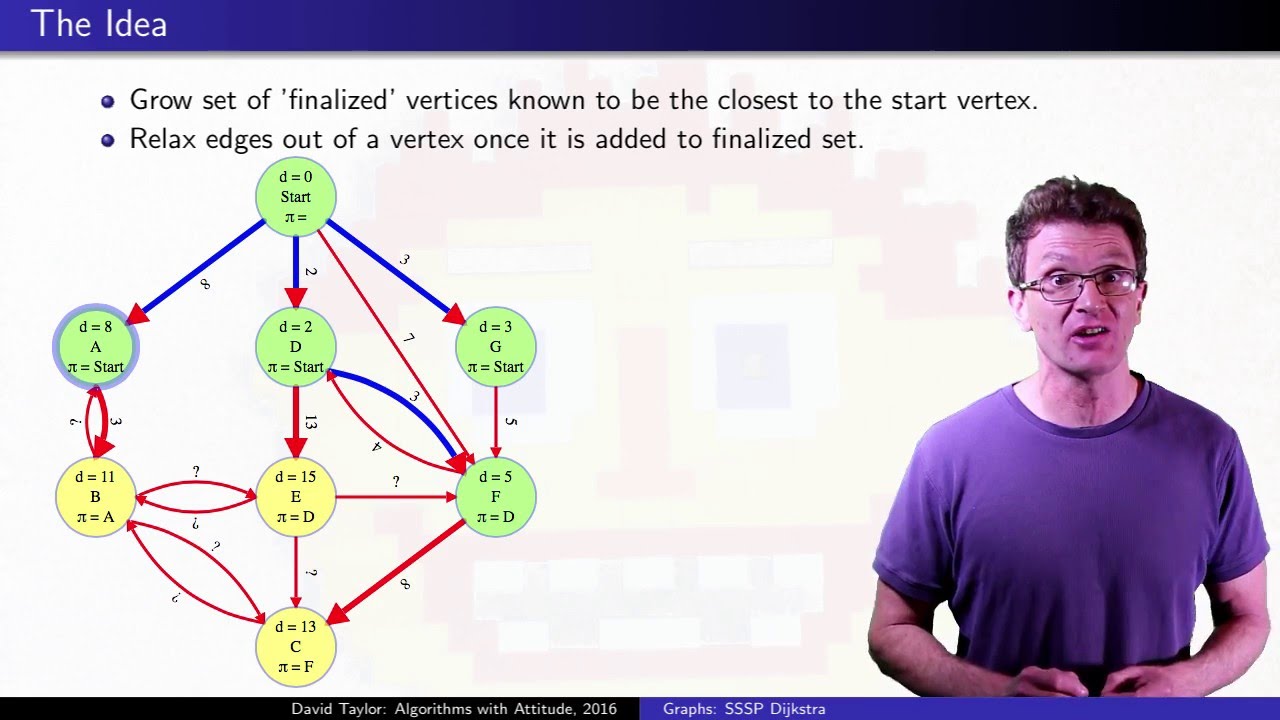 The Idea

- Grow set of 'finalized' vertices known to be the closest to the start vertex.
- Relax edges out of a vertex once it is added to finalized set.

d = 0
Start
π =

8
2
3
7

d = 8
A
π = Start

d = 2
D
π = Start

d = 3
G
π = Start

?
3
13
3
4
5

d = 11
B
π = A

?
?

d = 15
E
π = D

?

d = 5
F
π = D

?
?
?
8

d = 13
C
π = F

David Taylor: Algorithms with Attitude, 2016 Graphs: SSSP Dijkstra